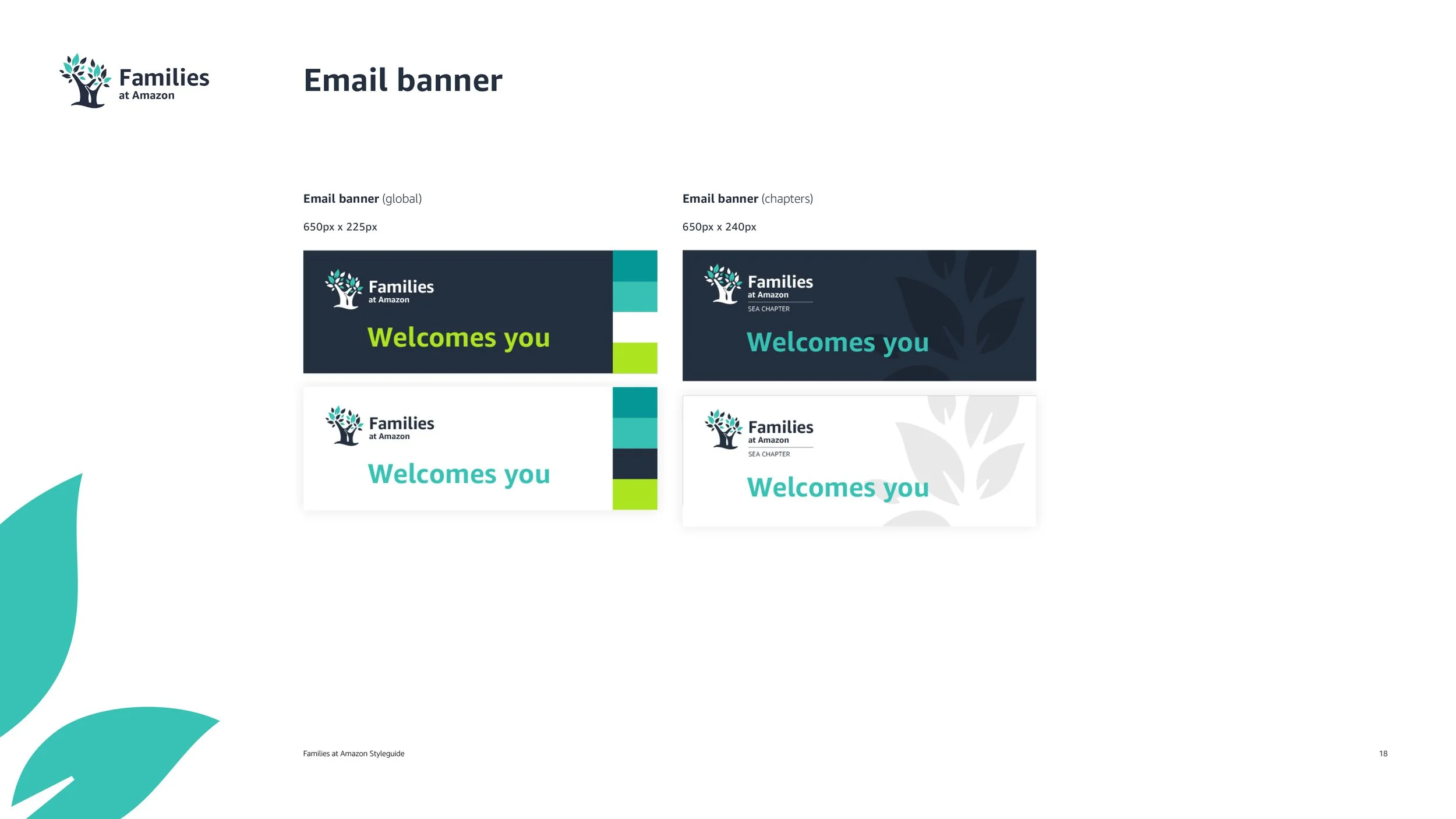 Families at Amazon

Email banner

Email banner (global)

650px x 225px

Families at Amazon

Welcomes you

Families at Amazon

Welcomes you

Email banner (chapters)

650px x 240px

Families at Amazon
SEA CHAPTER

Welcomes you

Families at Amazon
SEA CHAPTER

Welcomes you

Families at Amazon Styleguide

18